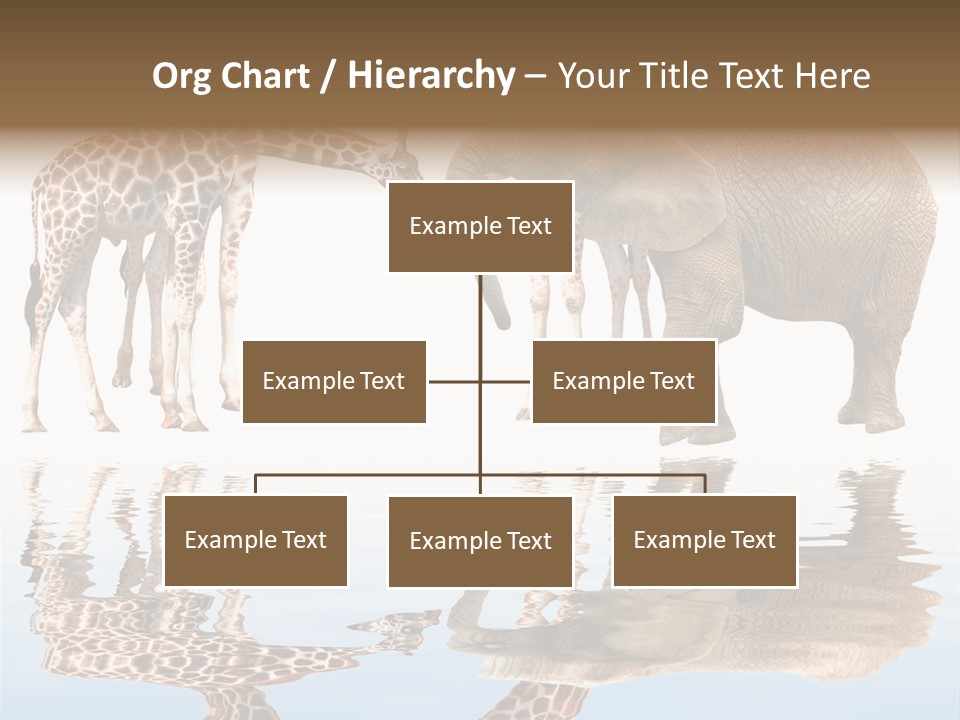 Org Chart / Hierarchy – Your Title Text Here

Example Text

Example Text

Example Text

Example Text

Example Text

Example Text